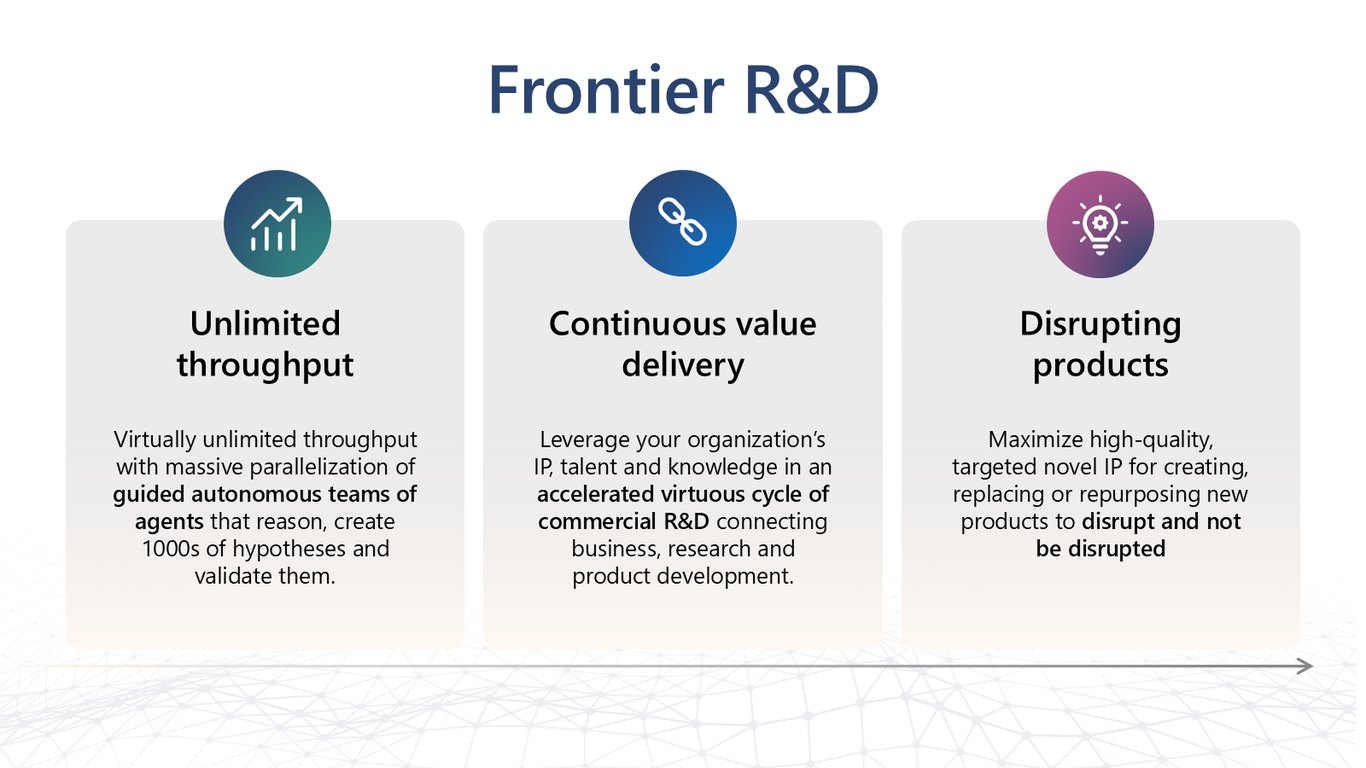 Frontier R&D

Unlimited throughput

Virtually unlimited throughput with massive parallelization of guided autonomous teams of agents that reason, create 1000s of hypotheses and validate them.

Continuous value delivery

Leverage your organization's IP, talent and knowledge in an accelerated virtuous cycle of commercial R&D connecting business, research and product development.

Disrupting products

Maximize high-quality, targeted novel IP for creating, replacing or repurposing new products to disrupt and not be disrupted